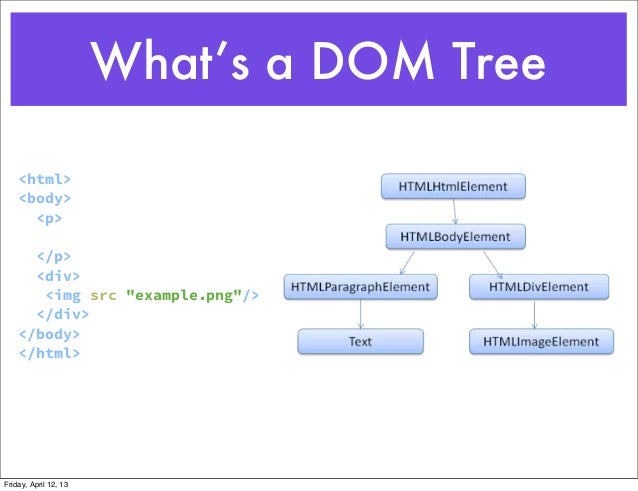 What's a DOM Tree

<html>
<body>
  <p>

  </p>
  <div>
   <img src "example.png"/>
  </div>
</body>
</html>

HTMLHtmlElement
HTMLBodyElement
HTMLParagraphElement
HTMLDivElement
Text
HTMLImageElement

Friday, April 12, 13